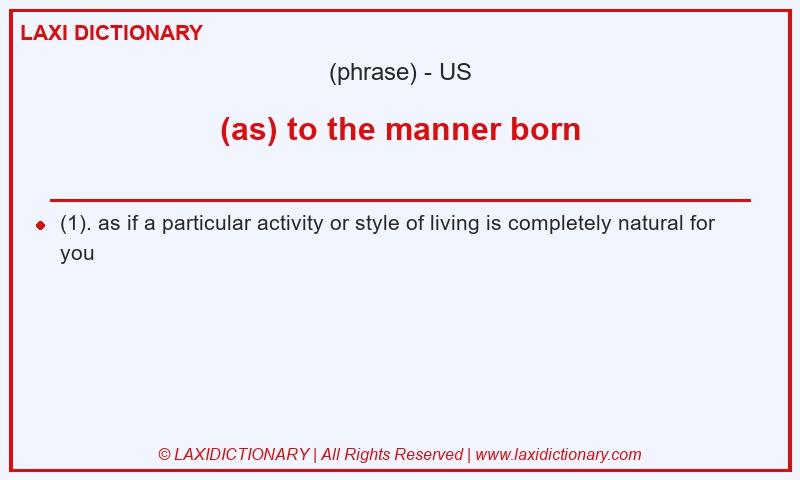 LAXI DICTIONARY

(phrase) - US

(as) to the manner born

(1). as if a particular activity or style of living is completely natural for you

© LAXIDICTIONARY | All Rights Reserved | www.laxidictionary.com